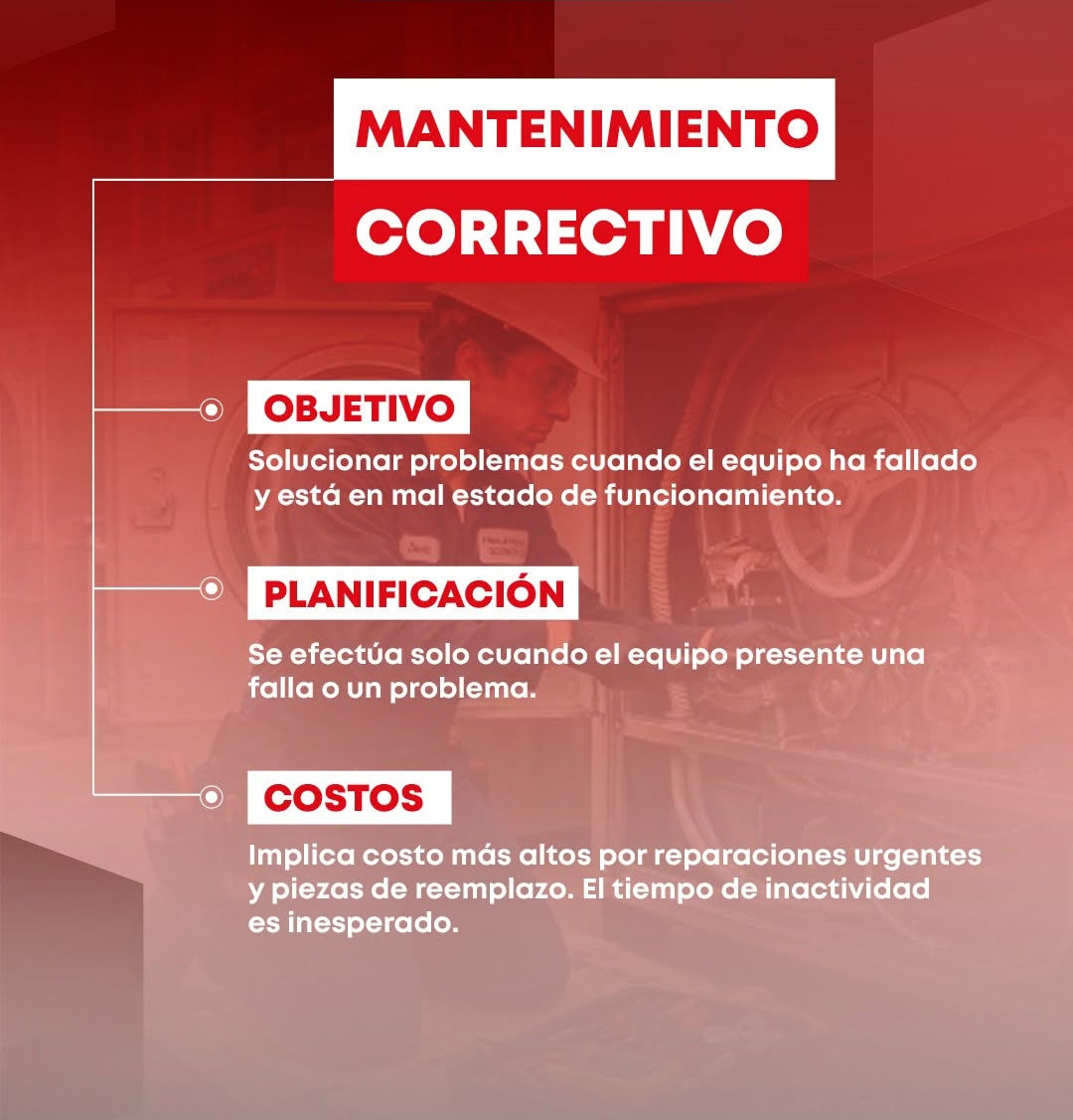 MANTENIMIENTO
CORRECTIVO

OBJETIVO

Solucionar problemas cuando el equipo ha fallado y está en mal estado de funcionamiento.

PLANIFICACIÓN

Se efectúa solo cuando el equipo presente una falla o un problema.

COSTOS

Implica costo más altos por reparaciones urgentes y piezas de reemplazo. El tiempo de inactividad es inesperado.